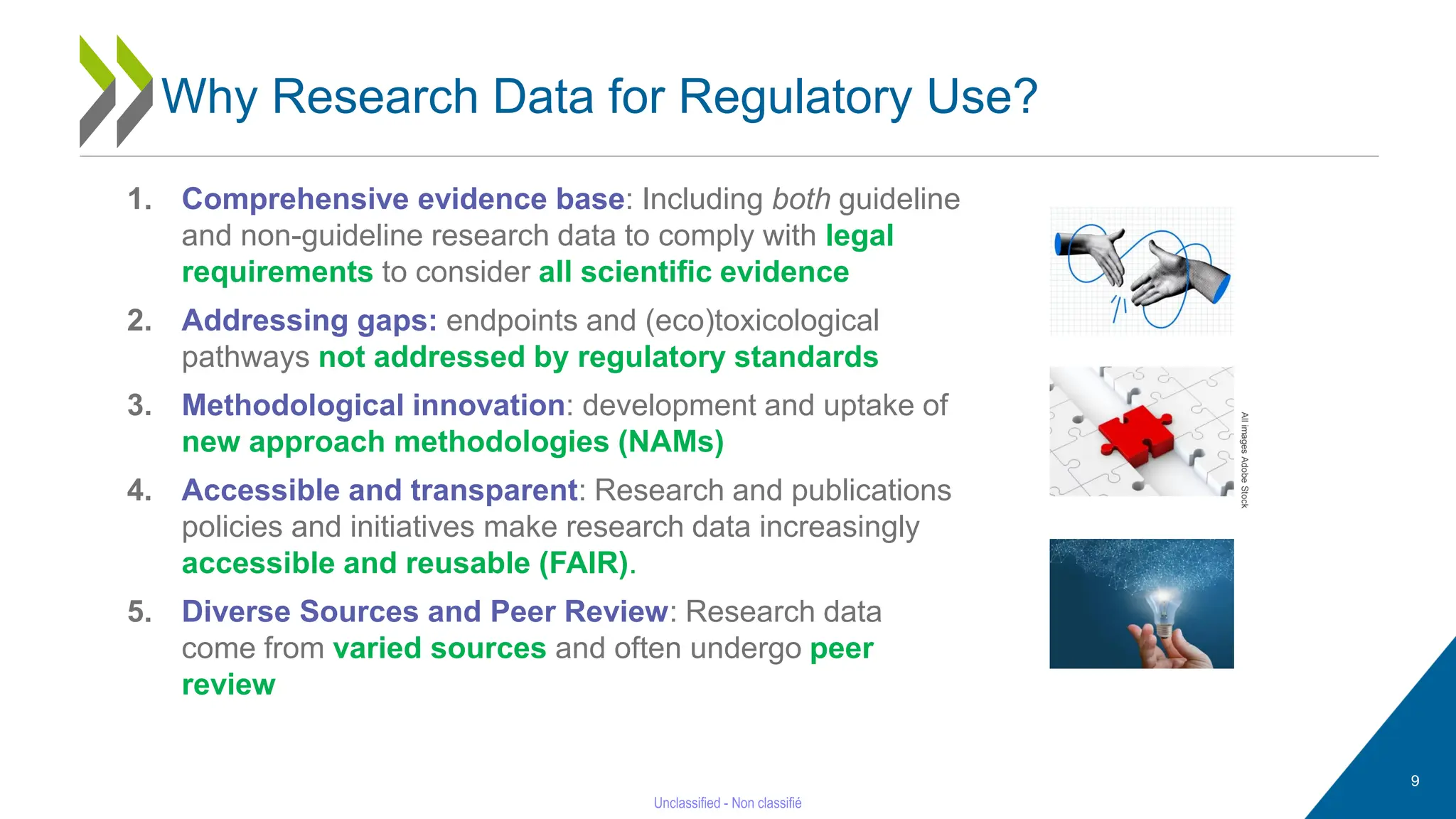 Why Research Data for Regulatory Use?

1. Comprehensive evidence base: Including both guideline and non-guideline research data to comply with legal requirements to consider all scientific evidence

2. Addressing gaps: endpoints and (eco)toxicological pathways not addressed by regulatory standards

3. Methodological innovation: development and uptake of new approach methodologies (NAMs)

4. Accessible and transparent: Research and publications policies and initiatives make research data increasingly accessible and reusable (FAIR).

5. Diverse Sources and Peer Review: Research data come from varied sources and often undergo peer review

All images Adobe Stock

Unclassified - Non classifié

9